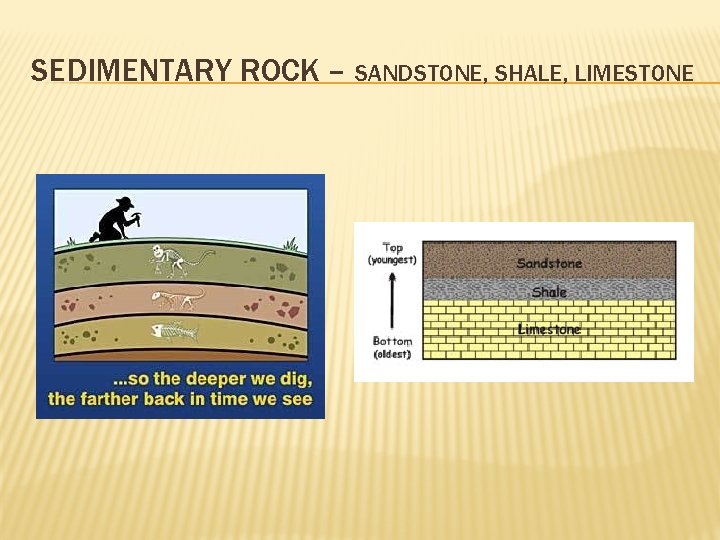 SEDIMENTARY ROCK – SANDSTONE, SHALE, LIMESTONE

...so the deeper we dig, the farther back in time we see

Top (youngest)

Bottom (oldest)

Sandstone

Shale

Limestone